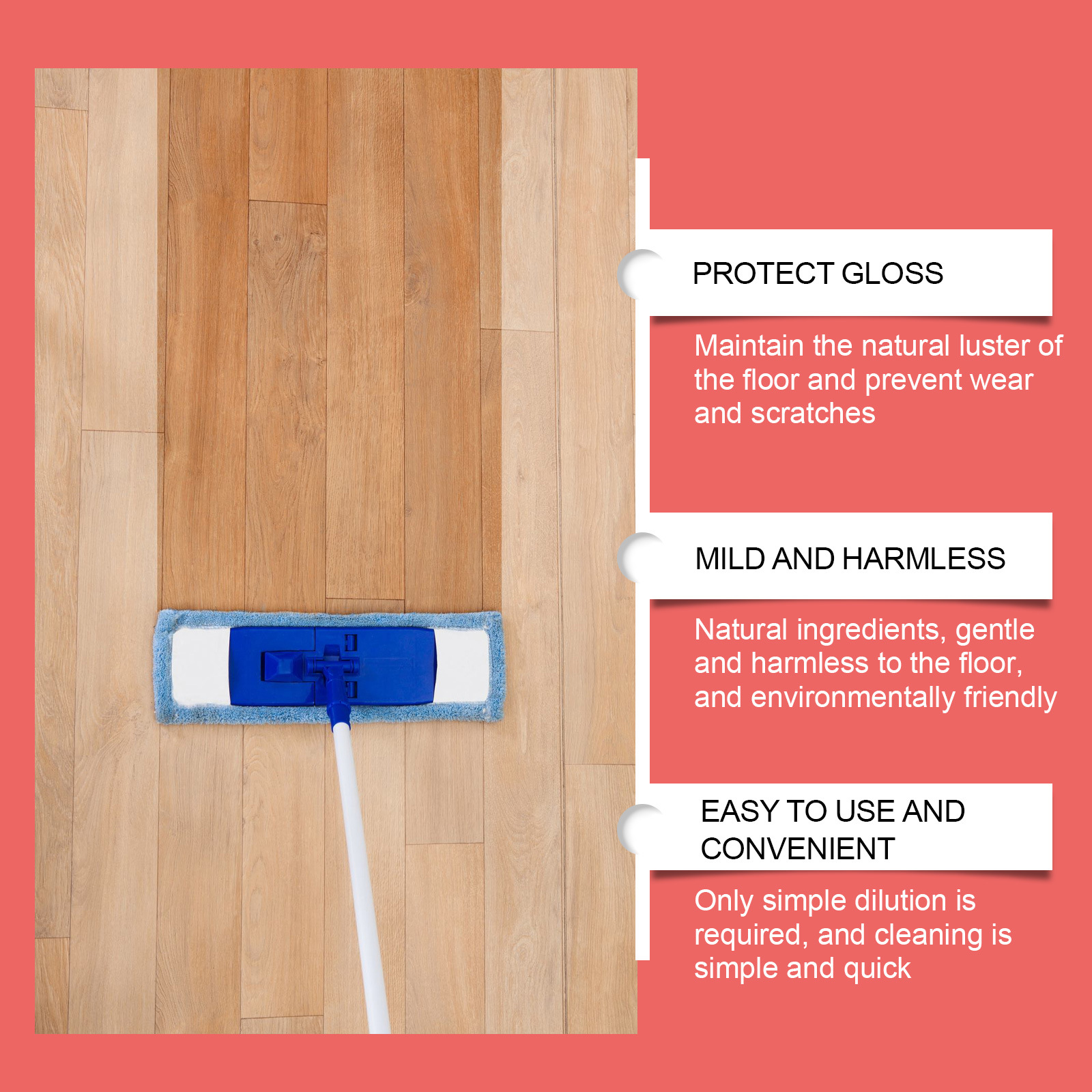 PROTECT GLOSS

Maintain the natural luster of the floor and prevent wear and scratches

MILD AND HARMLESS

Natural ingredients, gentle and harmless to the floor, and environmentally friendly

EASY TO USE AND CONVENIENT

Only simple dilution is required, and cleaning is simple and quick